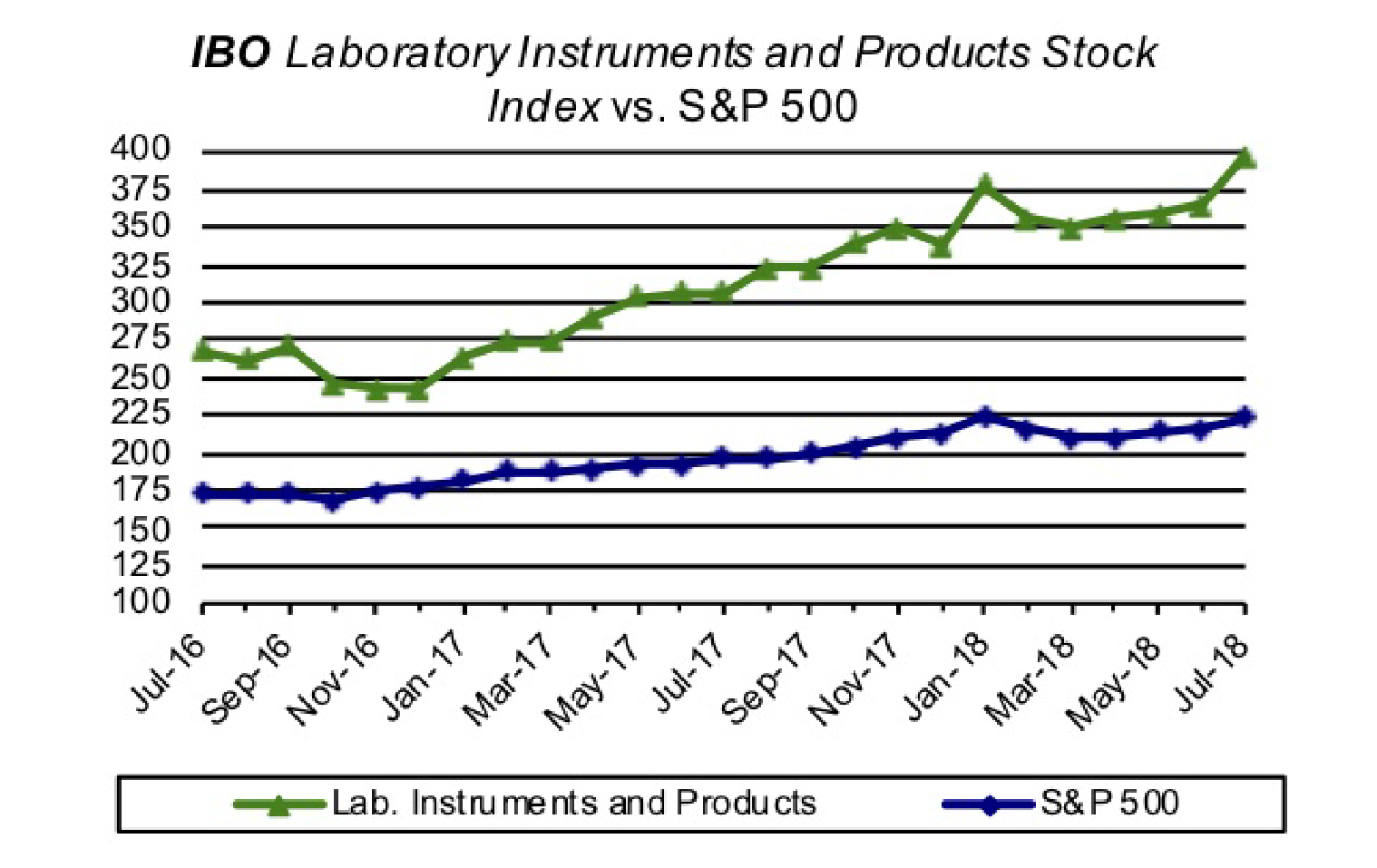 IBO Laboratory Instruments and Products Stock Index vs. S&P 500

400
375
350
325
300
275
250
225
200
175
150
125
100

Jul-16
Sep-16
Nov-16
Jan-17
Mar-17
May-17
Jul-17
Sep-17
Nov-17
Jan-18
Mar-18
May-18
Jul-18

Lab. Instruments and Products
S&P 500